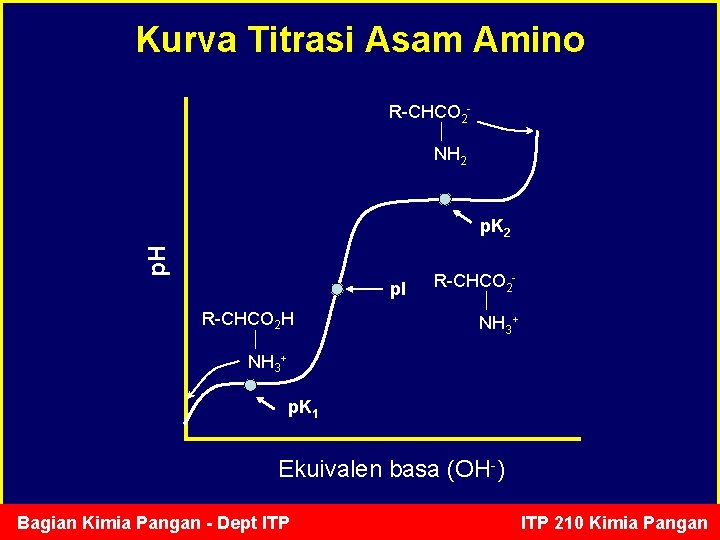 Kurva Titrasi Asam Amino

R-CHCO$_2^-$
|
NH$_2$

pK$_2$

pH

pI

R-CHCO$_2^-$
|
NH$_3^+$

R-CHCO$_2$H
|
NH$_3^+$

pK$_1$

Ekuivalen basa (OH$^-$)

Bagian Kimia Pangan - Dept ITP

ITP 210 Kimia Pangan